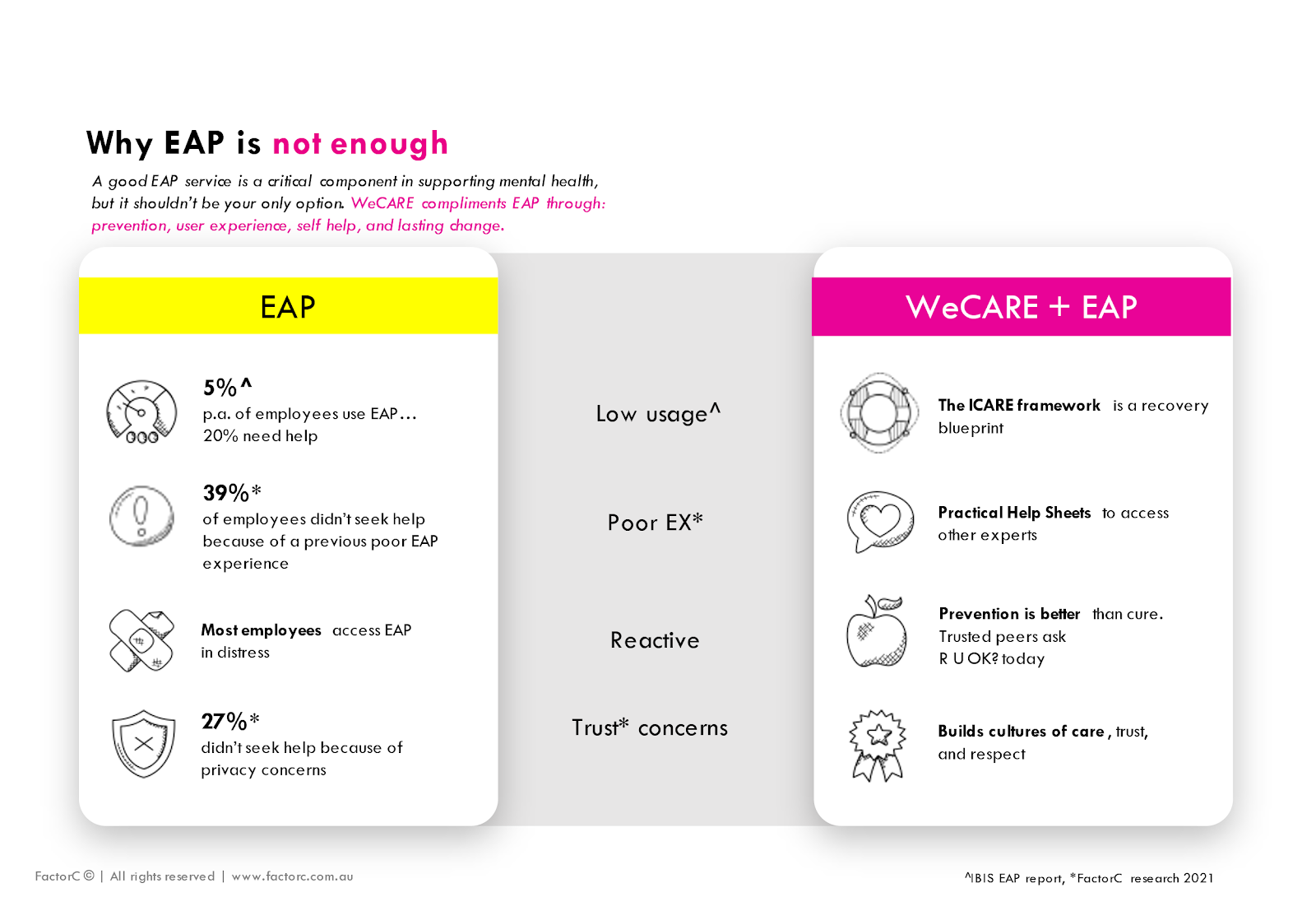 Why EAP is not enough

A good EAP service is a critical component in supporting mental health, but it shouldn't be your only option. WeCARE compliments EAP through: prevention, user experience, self help, and lasting change.

EAP

5%^
p.a. of employees use EAP… 20% need help

39%*
of employees didn't seek help because of a previous poor EAP experience

Most employees access EAP in distress

27%*
didn't seek help because of privacy concerns

Low usage^

Poor EX*

Reactive

Trust* concerns

WeCARE + EAP

The ICARE framework is a recovery blueprint

Practical Help Sheets to access other experts

Prevention is better than cure. Trusted peers ask R U OK? today

Builds cultures of care, trust, and respect

FactorC © | All rights reserved | www.factorc.com.au

^IBIS EAP report, *FactorC research 2021